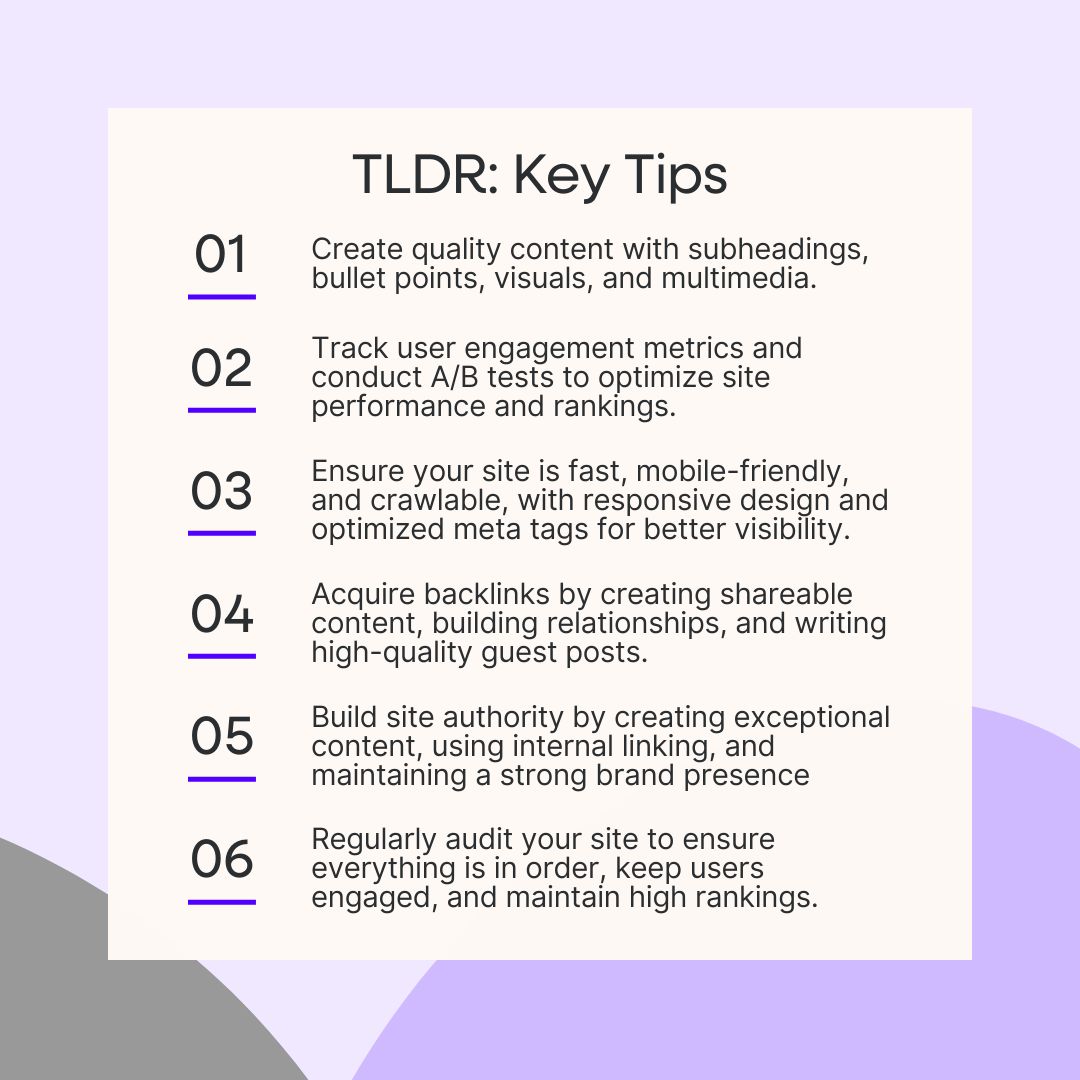 TLDR: Key Tips

01 Create quality content with subheadings, bullet points, visuals, and multimedia.

02 Track user engagement metrics and conduct A/B tests to optimize site performance and rankings.

03 Ensure your site is fast, mobile-friendly, and crawlable, with responsive design and optimized meta tags for better visibility.

04 Acquire backlinks by creating shareable content, building relationships, and writing high-quality guest posts.

05 Build site authority by creating exceptional content, using internal linking, and maintaining a strong brand presence

06 Regularly audit your site to ensure everything is in order, keep users engaged, and maintain high rankings.